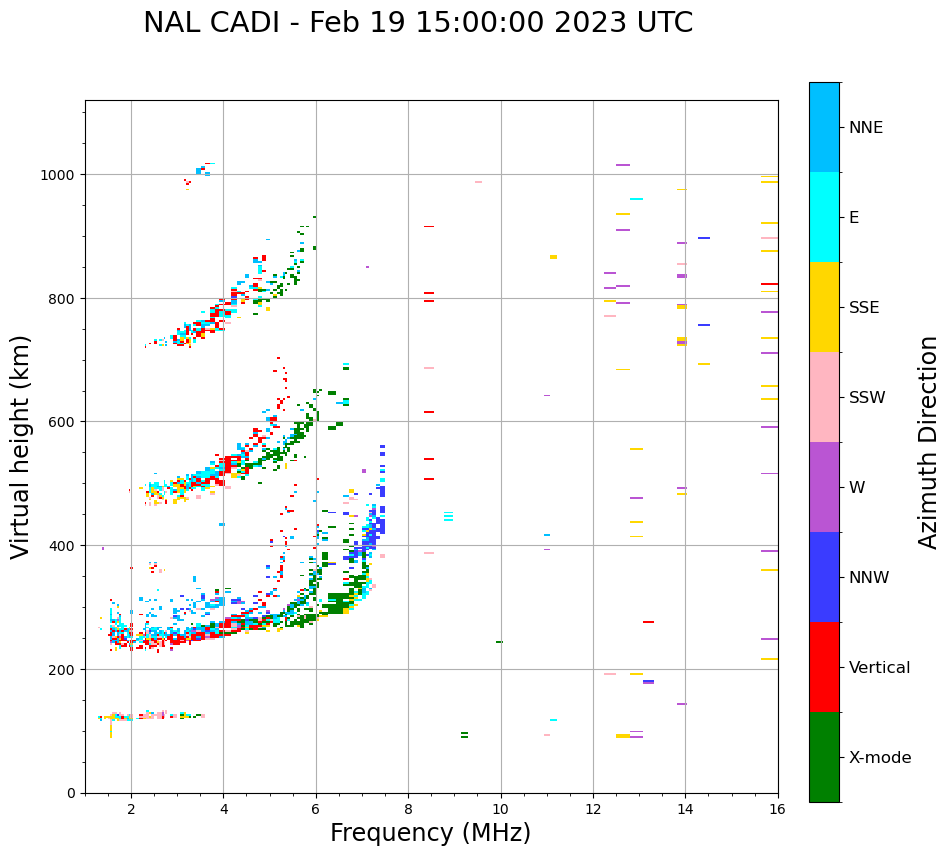 NAL CADI - Feb 19 15:00:00 2023 UTC

Virtual height (km)

1000
800
600
400
200
0

2
4
6
8
10
12
14
16

Frequency (MHz)

NNE
E
SSE
SSW
W
NNW
Vertical
X-mode

Azimuth Direction